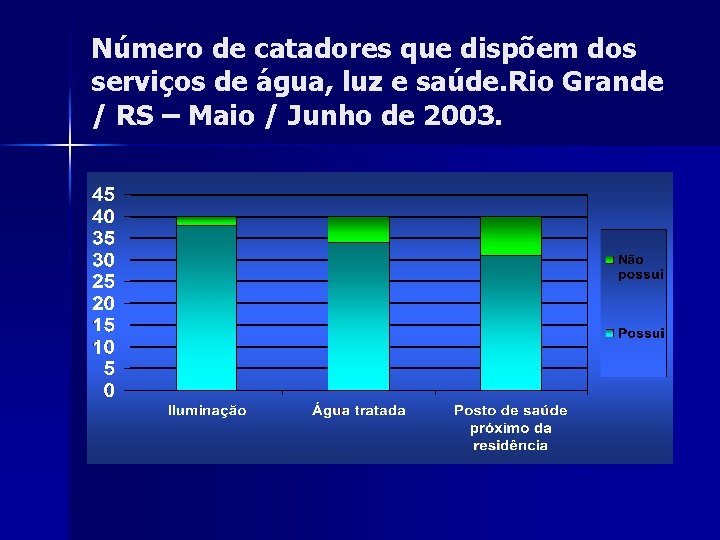 Número de catadores que dispõem dos serviços de água, luz e saúde.Rio Grande / RS – Maio / Junho de 2003.

45
40
35
30
25
20
15
10
5
0

Iluminação
Água tratada
Posto de saúde próximo da residência

Não possui
Possui